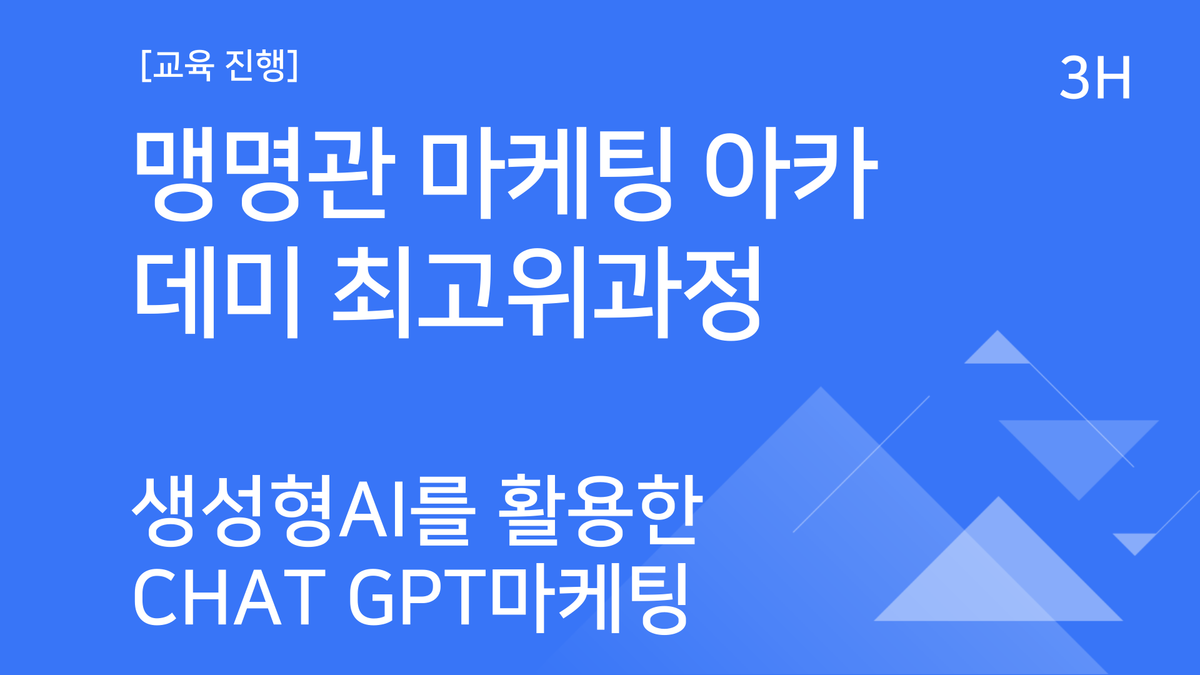 [교육 진행]

3H

맹명관 마케팅 아카데미 최고위과정

생성형AI를 활용한 CHAT GPT마케팅